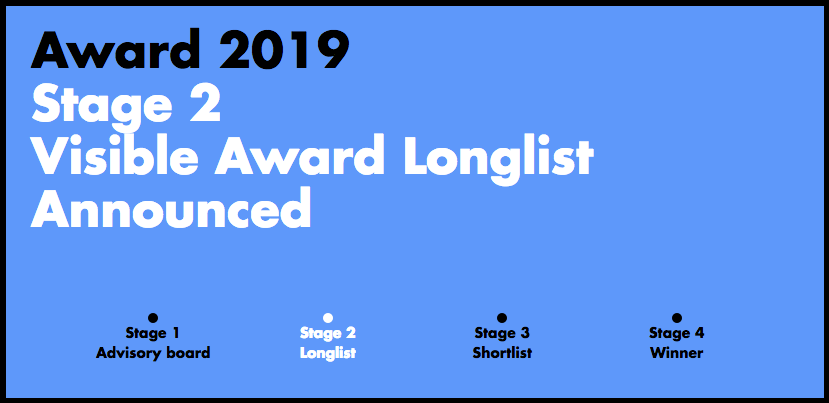 Award 2019
Stage 2
Visible Award Longlist Announced

Stage 1
Advisory board

Stage 2
Longlist

Stage 3
Shortlist

Stage 4
Winner